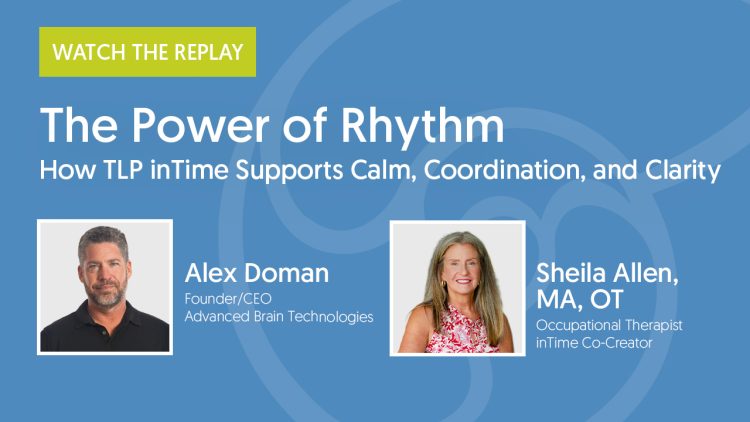 WATCH THE REPLAY

The Power of Rhythm

How TLP inTime Supports Calm, Coordination, and Clarity

Alex Doman
Founder/CEO
Advanced Brain Technologies

Sheila Allen, MA, OT
Occupational Therapist
inTime Co-Creator